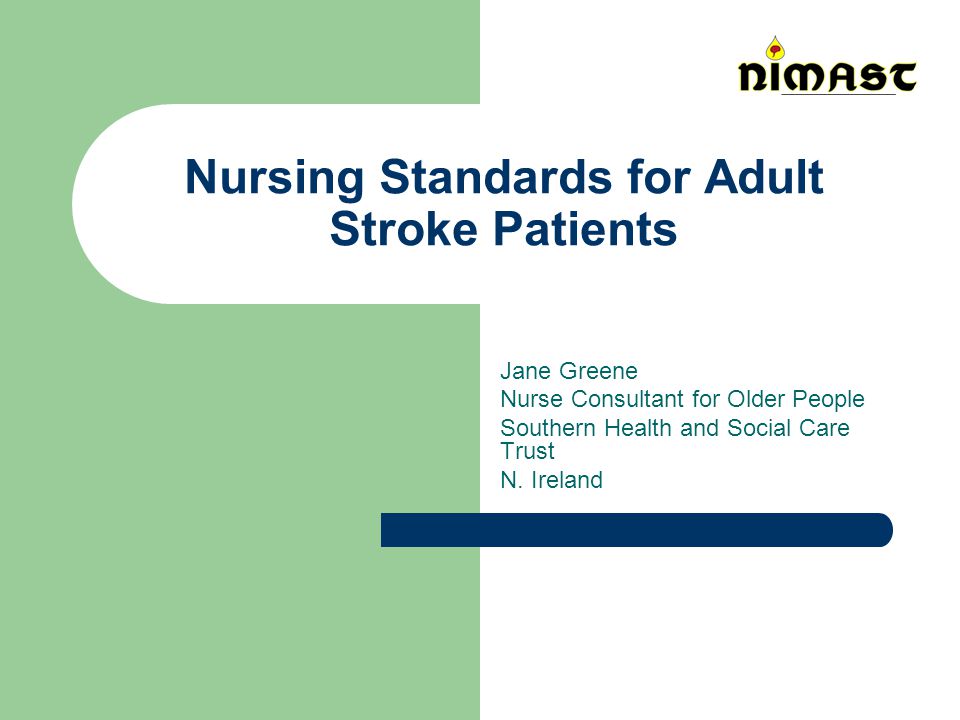 NIMAST

Nursing Standards for Adult Stroke Patients

Jane Greene
Nurse Consultant for Older People
Southern Health and Social Care Trust
N. Ireland